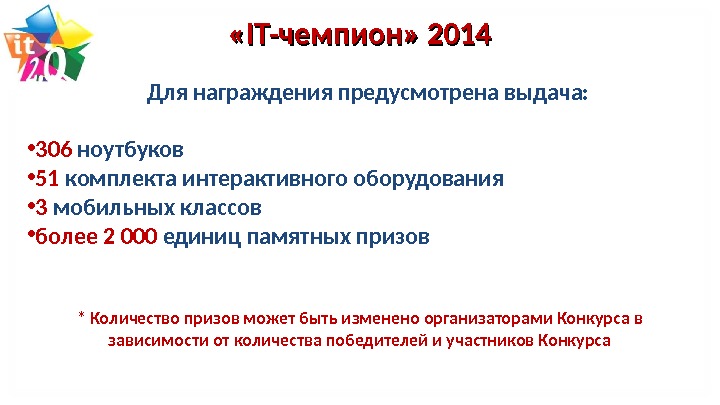 it 2.0

«IT-чемпион» 2014

Для награждения предусмотрена выдача:

•306 ноутбуков
•51 комплекта интерактивного оборудования
•3 мобильных классов
•более 2 000 единиц памятных призов

* Количество призов может быть изменено организаторами Конкурса в зависимости от количества победителей и участников Конкурса